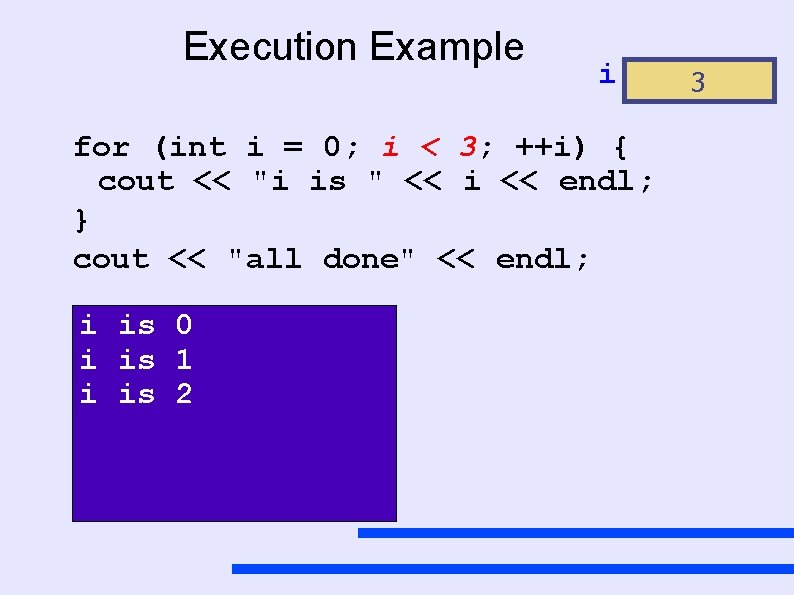 Execution Example

i 3

for (int i = 0; i < 3; ++i) {
 cout << "i is " << i << endl;
}
cout << "all done" << endl;

i is 0
i is 1
i is 2